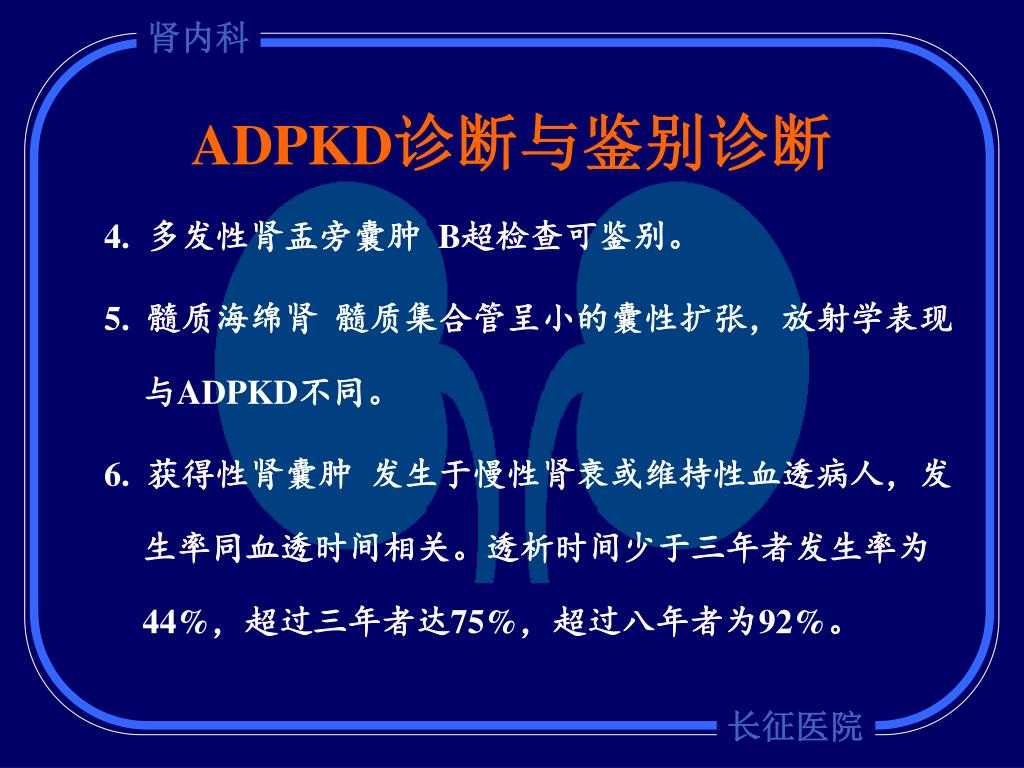 肾内科

ADPKD诊断与鉴别诊断

4. 多发性肾盂旁囊肿 B超检查可鉴别。

5. 髓质海绵肾 髓质集合管呈小的囊性扩张，放射学表现与ADPKD不同。

6. 获得性肾囊肿 发生于慢性肾衰或维持性血透病人，发生率同血透时间相关。透析时间少于三年者发生率为44%，超过三年者达75%，超过八年者为92%。

长征医院